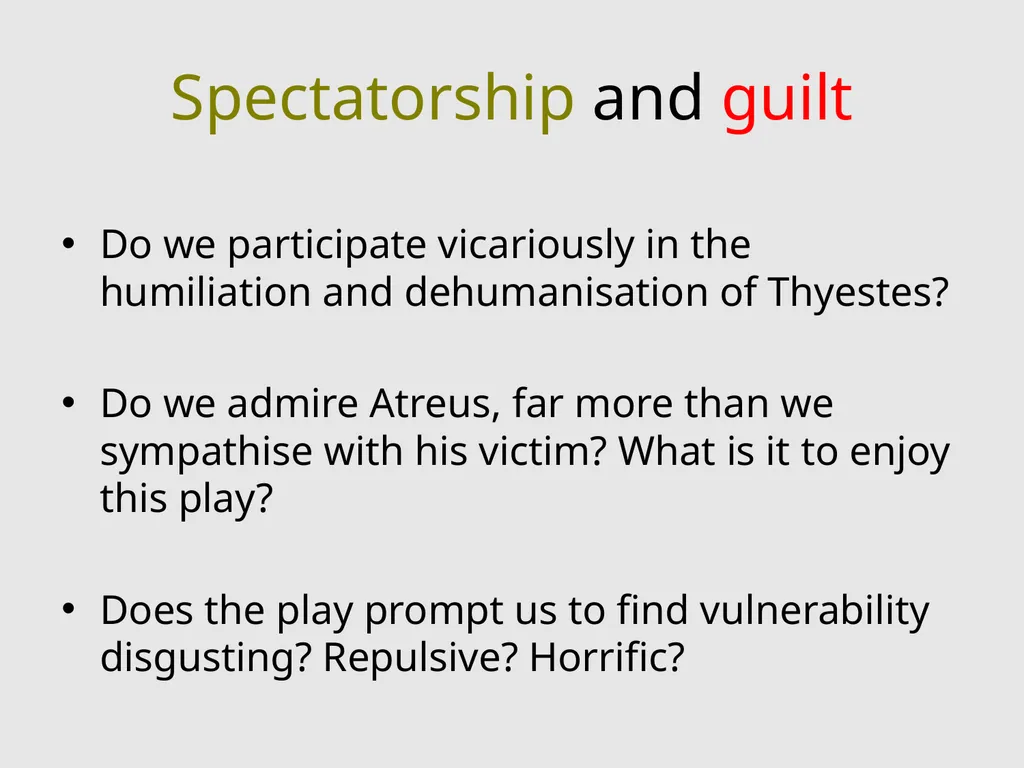 Spectatorship and guilt

• Do we participate vicariously in the humiliation and dehumanisation of Thyestes?

• Do we admire Atreus, far more than we sympathise with his victim? What is it to enjoy this play?

• Does the play prompt us to find vulnerability disgusting? Repulsive? Horrific?